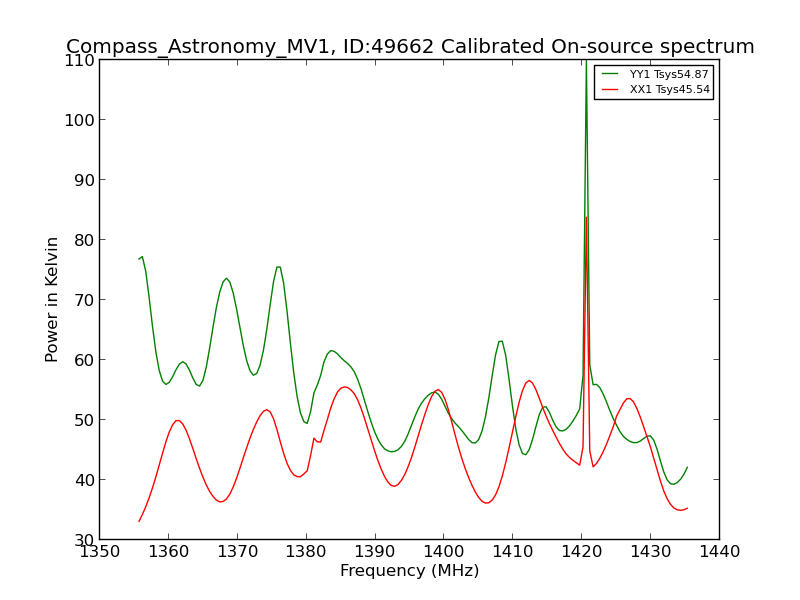 Compass_Astronomy_MV1, ID:49662 Calibrated On-source spectrum

YY1 Tsys54.87
XX1 Tsys45.54

Power in Kelvin

110
100
90
80
70
60
50
40
30

1350 1360 1370 1380 1390 1400 1410 1420 1430 1440

Frequency (MHz)